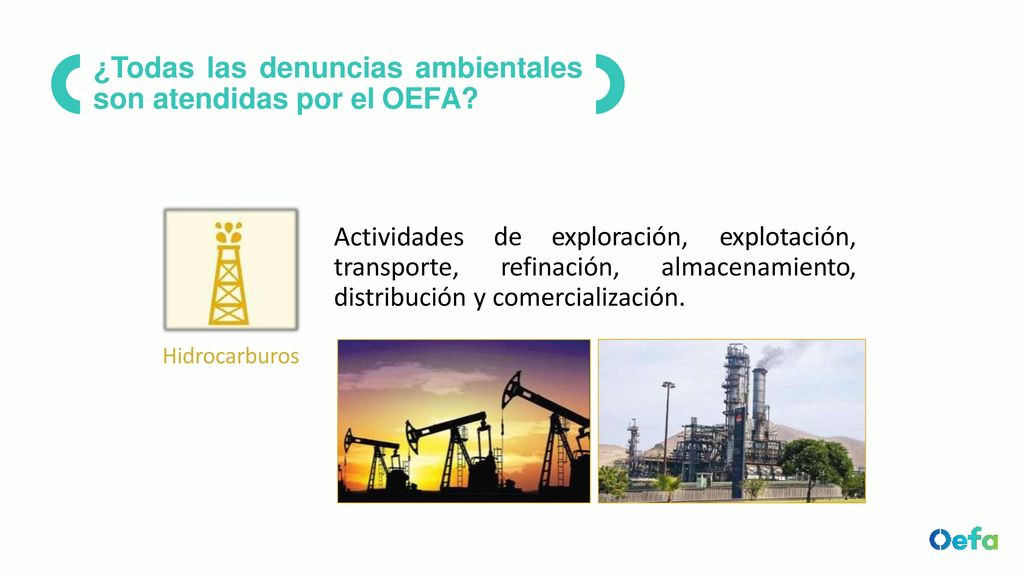 ¿Todas las denuncias ambientales son atendidas por el OEFA?

Actividades de exploración, explotación, transporte, refinación, almacenamiento, distribución y comercialización.

Hidrocarburos

Oefa